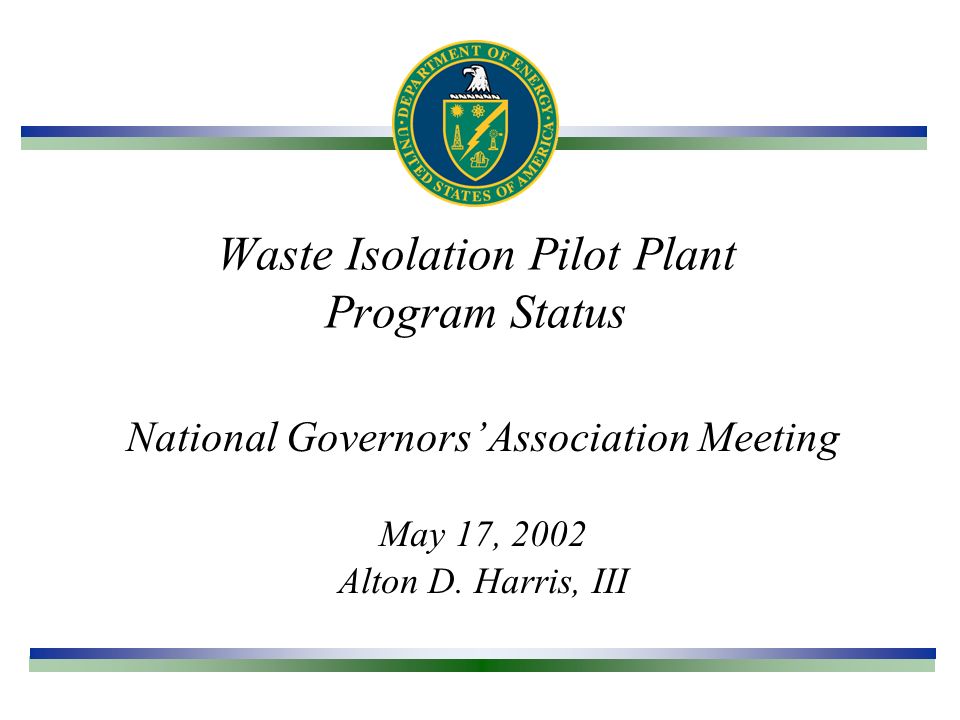 DEPARTMENT OF ENERGY
UNITED STATES OF AMERICA

Waste Isolation Pilot Plant
Program Status

National Governors' Association Meeting

May 17, 2002
Alton D. Harris, III